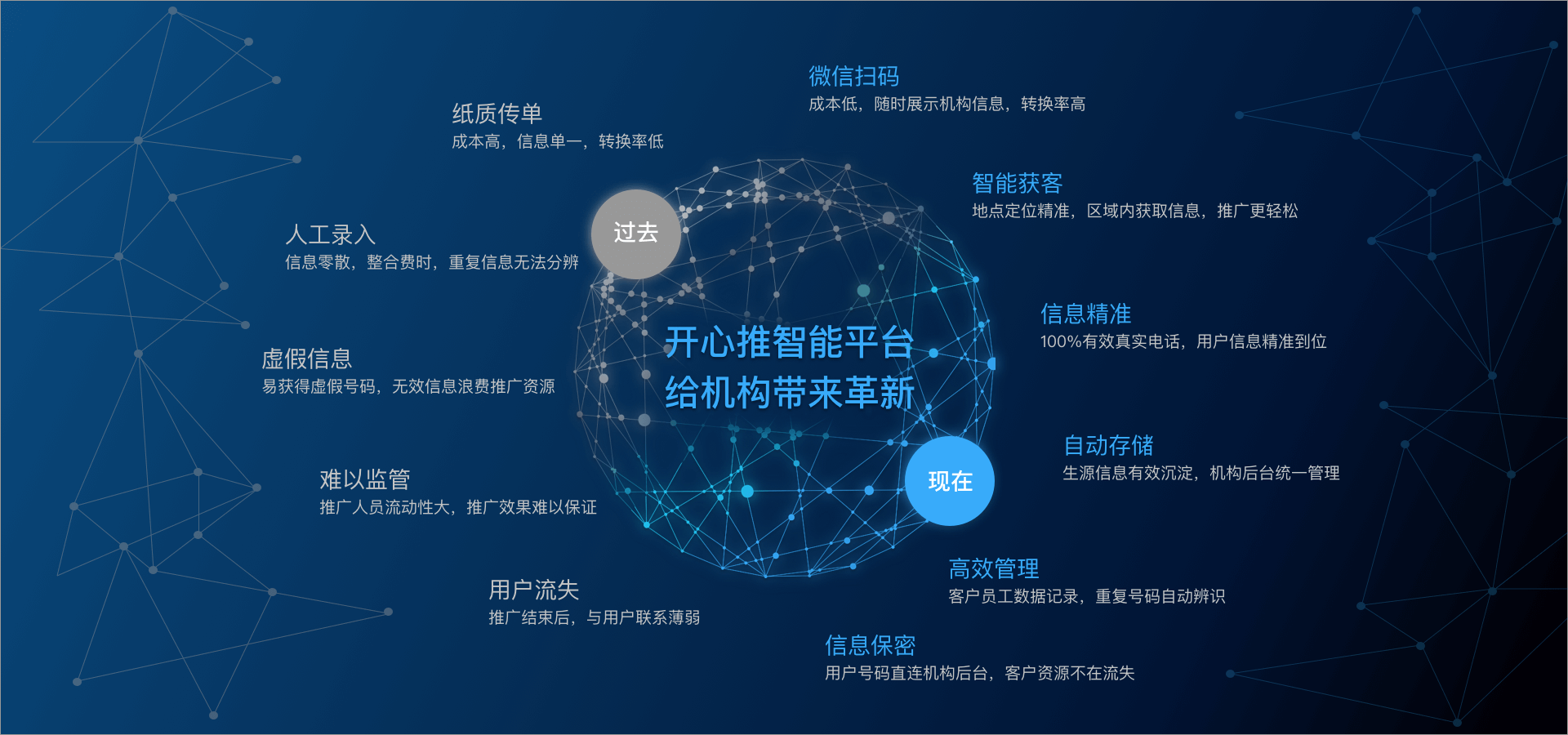 纸质传单
成本高，信息单一，转换率低

人工录入
信息零散，整合费时，重复信息无法分辨

虚假信息
易获得虚假号码，无效信息浪费推广资源

难以监管
推广人员流动性大，推广效果难以保证

用户流失
推广结束后，与用户联系薄弱

过去

开心推智能平台
给机构带来革新

现在

微信扫码
成本低，随时展示机构信息，转换率高

智能获客
地点定位精准，区域内获取信息，推广更轻松

信息精准
100%有效真实电话，用户信息精准到位

自动存储
生源信息有效沉淀，机构后台统一管理

高效管理
客户员工数据记录，重复号码自动辨识

信息保密
用户号码直连机构后台，客户资源不在流失